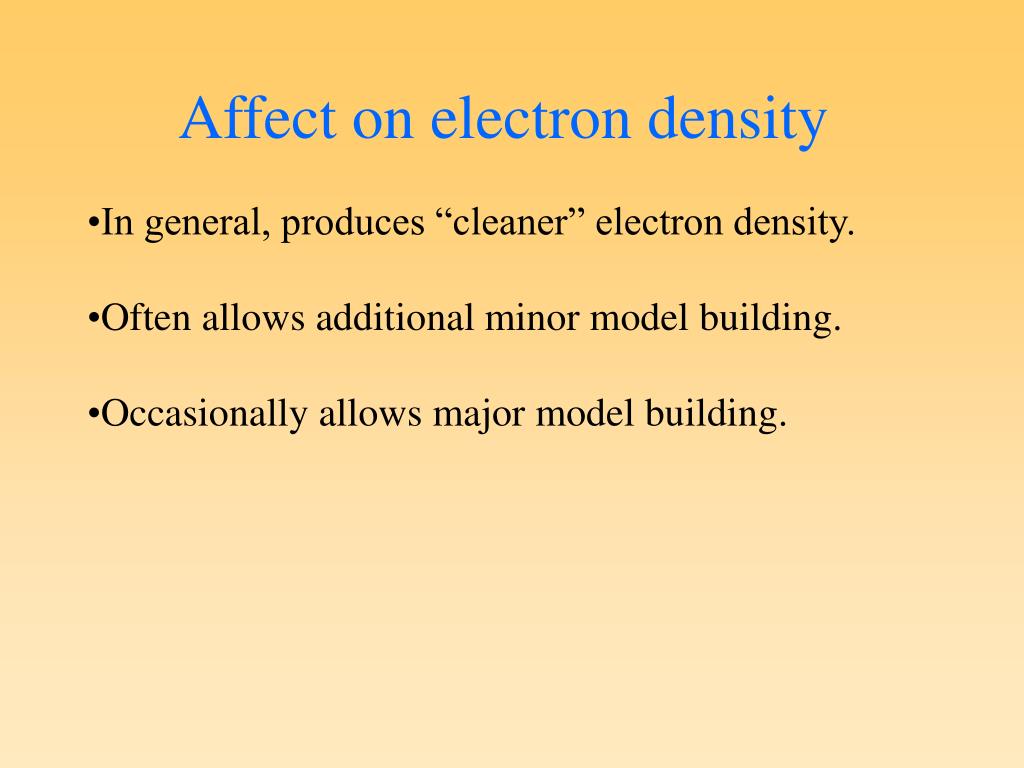 Affect on electron density

•In general, produces “cleaner” electron density.

•Often allows additional minor model building.

•Occasionally allows major model building.